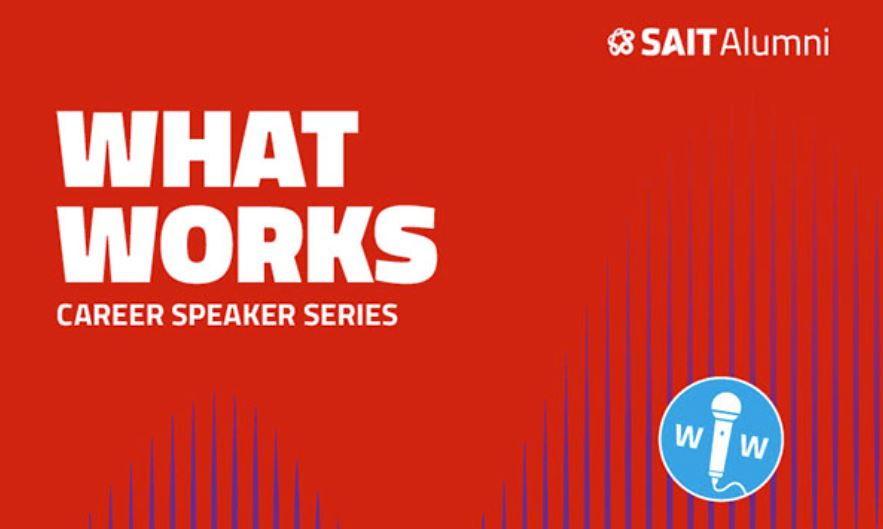 SAIT Alumni

WHAT WORKS

CAREER SPEAKER SERIES

W W